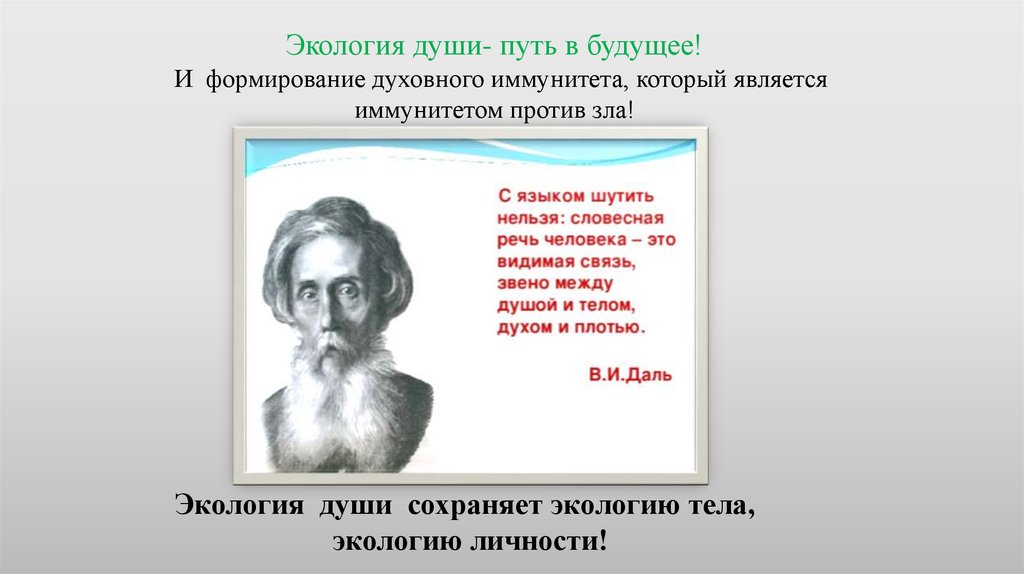 Экология души- путь в будущее!
И формирование духовного иммунитета, который является иммунитетом против зла!

С языком шутить нельзя: словесная речь человека – это видимая связь, звено между душой и телом, духом и плотью.

В.И.Даль

Экология души сохраняет экологию тела, экологию личности!